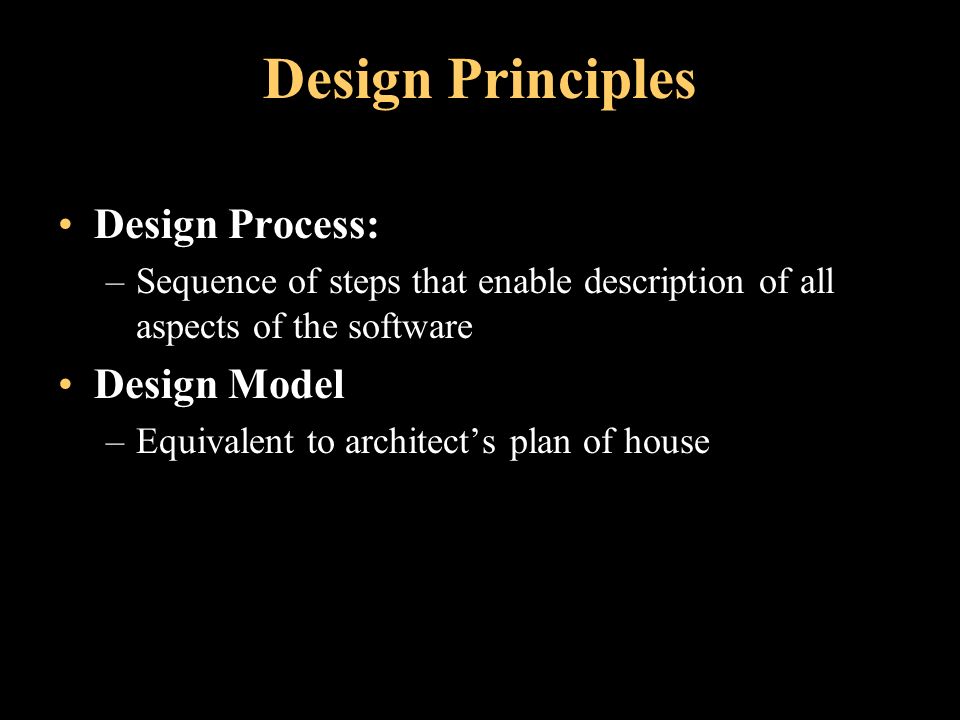 Design Principles

• Design Process:
– Sequence of steps that enable description of all aspects of the software

• Design Model
– Equivalent to architect’s plan of house